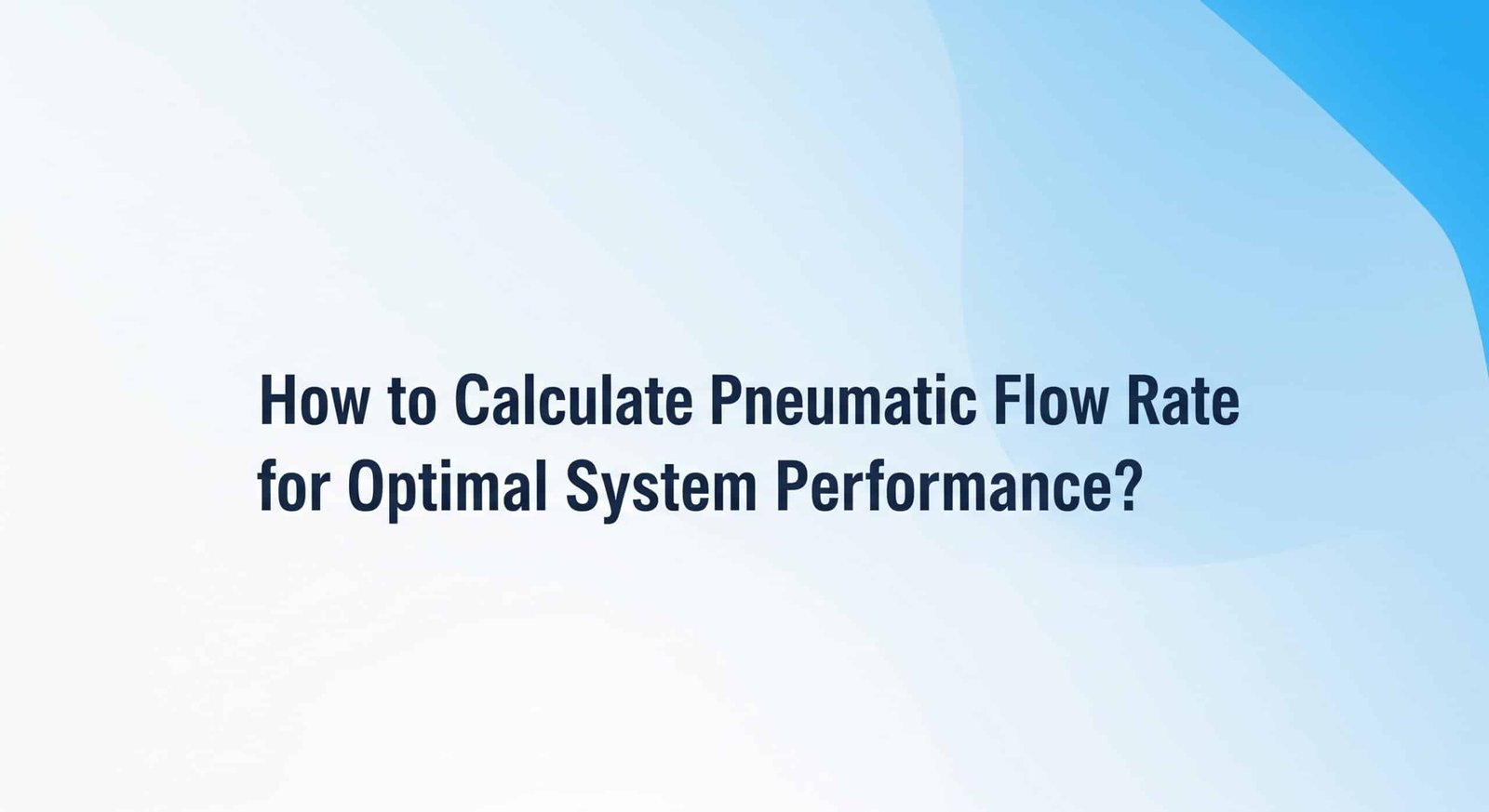 How to Calculate Pneumatic Flow Rate for Optimal System Performance?